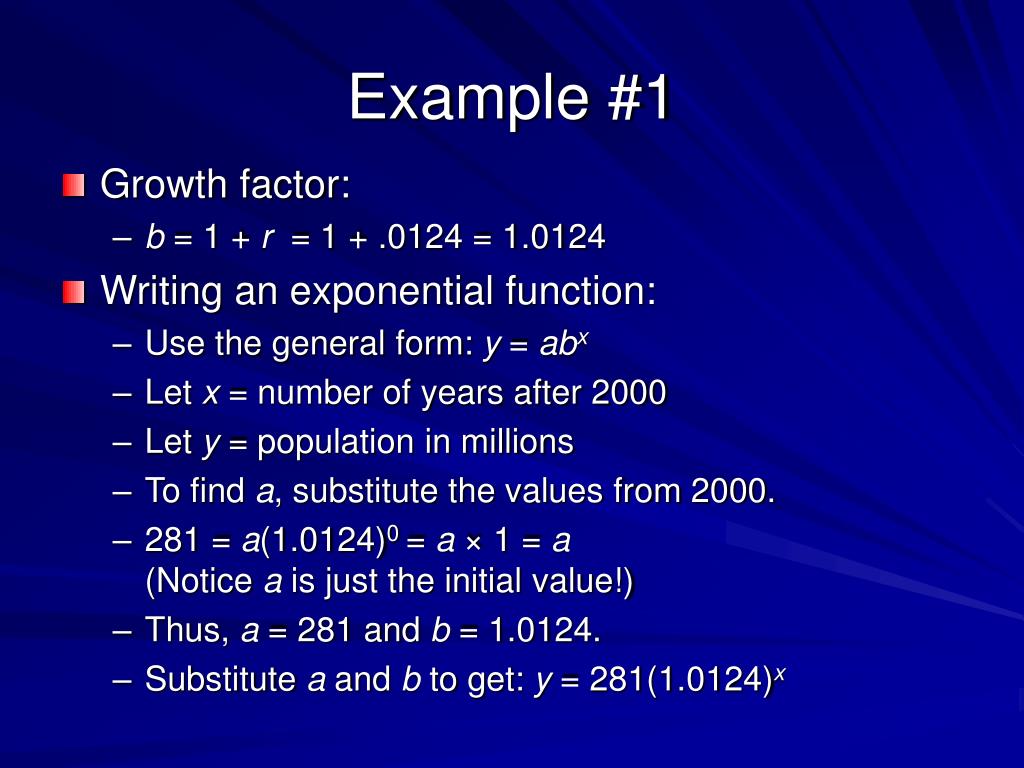 Example #1

Growth factor:
– $b = 1 + r = 1 + .0124 = 1.0124$

Writing an exponential function:
– Use the general form: $y = ab^x$
– Let $x$ = number of years after 2000
– Let $y$ = population in millions
– To find $a$, substitute the values from 2000.
– $281 = a(1.0124)^0 = a \times 1 = a$
(Notice $a$ is just the initial value!)
– Thus, $a = 281$ and $b = 1.0124$.
– Substitute $a$ and $b$ to get: $y = 281(1.0124)^x$